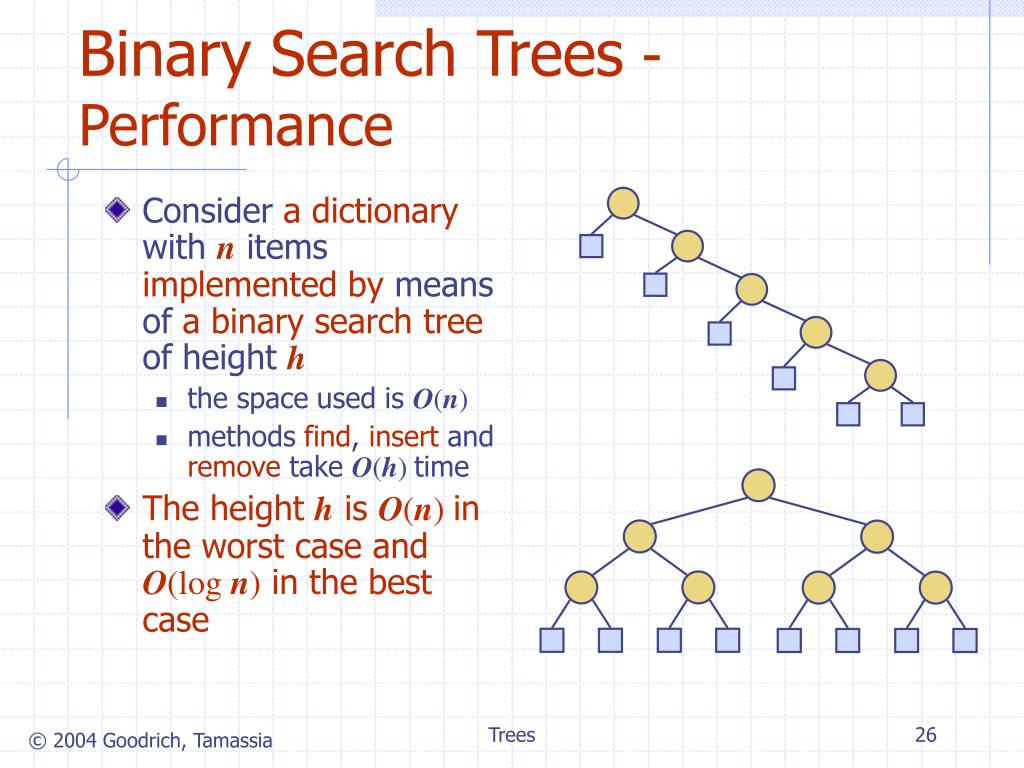 Binary Search Trees - Performance

Consider a dictionary with $n$ items implemented by means of a binary search tree of height $h$
- the space used is $O(n)$
- methods find, insert and remove take $O(h)$ time

The height $h$ is $O(n)$ in the worst case and $O(\log n)$ in the best case

© 2004 Goodrich, Tamassia

Trees

26